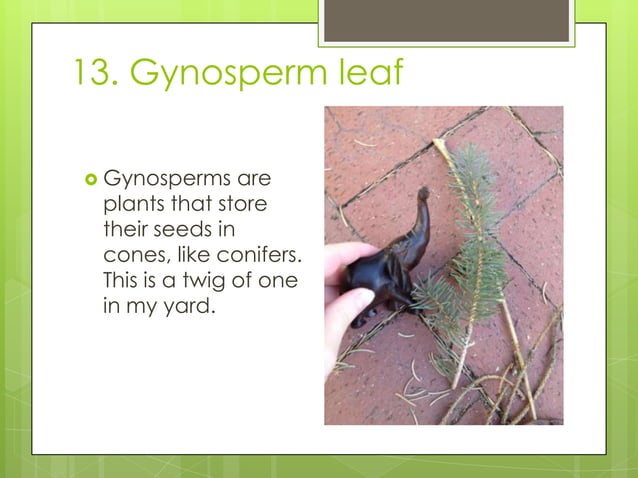 13. Gynosperm leaf

Gynosperms are plants that store their seeds in cones, like conifers. This is a twig of one in my yard.